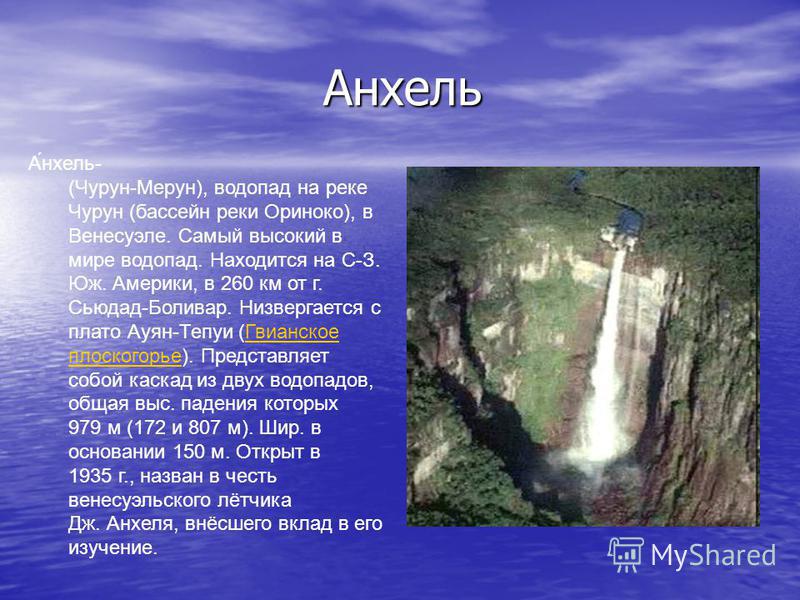 Анхель

А́нхель- (Чурун-Мерун), водопад на реке Чурун (бассейн реки Ориноко), в Венесуэле. Самый высокий в мире водопад. Находится на С-З. Юж. Америки, в 260 км от г. Сьюдад-Боливар. Низвергается с плато Ауян-Тепуи (Гвианское плоскогорье). Представляет собой каскад из двух водопадов, общая выс. падения которых 979 м (172 и 807 м). Шир. в основании 150 м. Открыт в 1935 г., назван в честь венесуэльского лётчика Дж. Анхеля, внёсшего вклад в его изучение.

MyShared